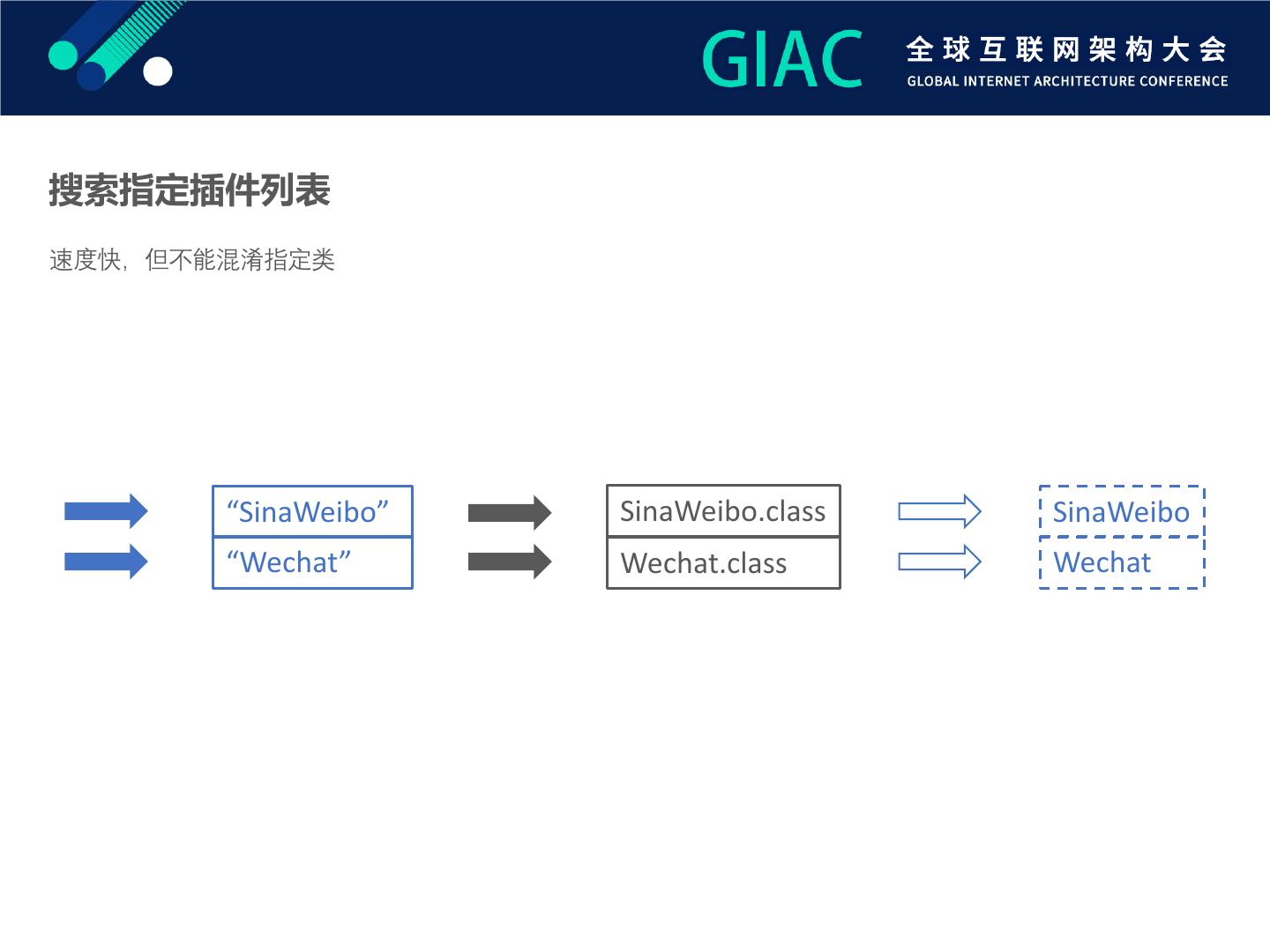 GIAC 全球互联网架构大会
GLOBAL INTERNET ARCHITECTURE CONFERENCE

搜索指定插件列表

速度快，但不能混淆指定类

“SinaWeibo”
“Wechat”

SinaWeibo.class
Wechat.class

SinaWeibo
Wechat